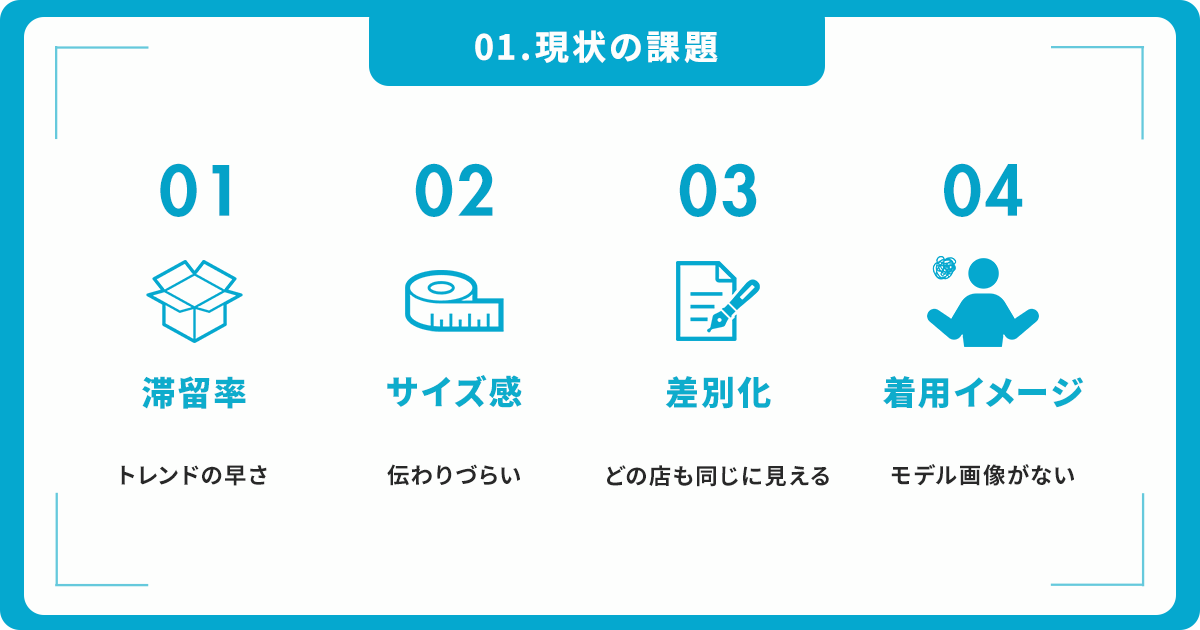 01.現状の課題

01

滞留率

トレンドの早さ

02

サイズ感

伝わりづらい

03

差別化

どの店も同じに見える

04

着用イメージ

モデル画像がない